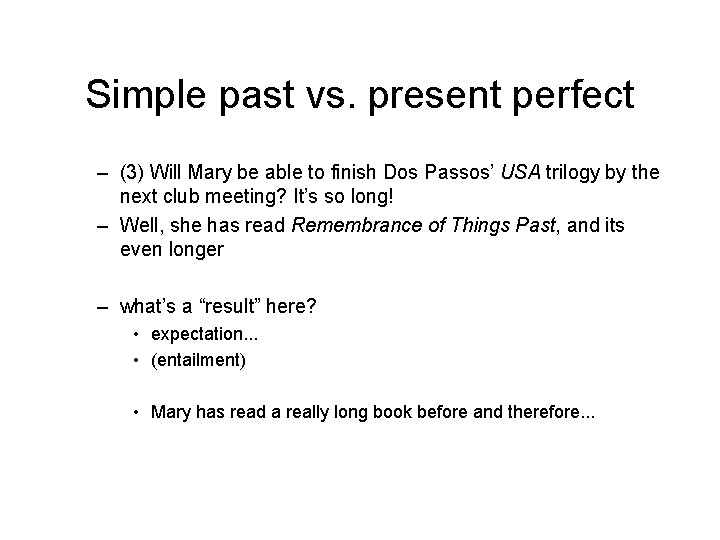 Simple past vs. present perfect

– (3) Will Mary be able to finish Dos Passos' USA trilogy by the next club meeting? It's so long!

– Well, she has read Remembrance of Things Past, and its even longer

– what's a "result" here?

• expectation...

• (entailment)

• Mary has read a really long book before and therefore...